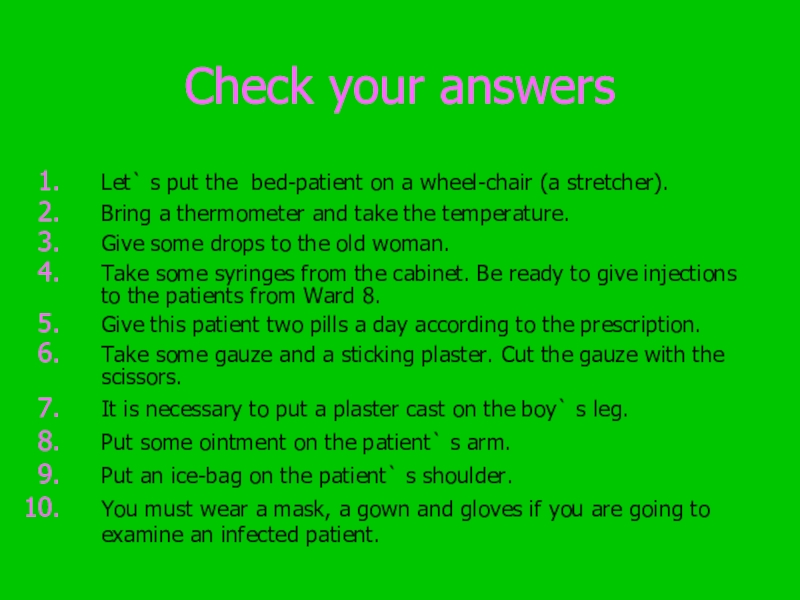 Check your answers

1. Let` s put the bed-patient on a wheel-chair (a stretcher).
2. Bring a thermometer and take the temperature.
3. Give some drops to the old woman.
4. Take some syringes from the cabinet. Be ready to give injections to the patients from Ward 8.
5. Give this patient two pills a day according to the prescription.
6. Take some gauze and a sticking plaster. Cut the gauze with the scissors.
7. It is necessary to put a plaster cast on the boy` s leg.
8. Put some ointment on the patient` s arm.
9. Put an ice-bag on the patient` s shoulder.
10. You must wear a mask, a gown and gloves if you are going to examine an infected patient.